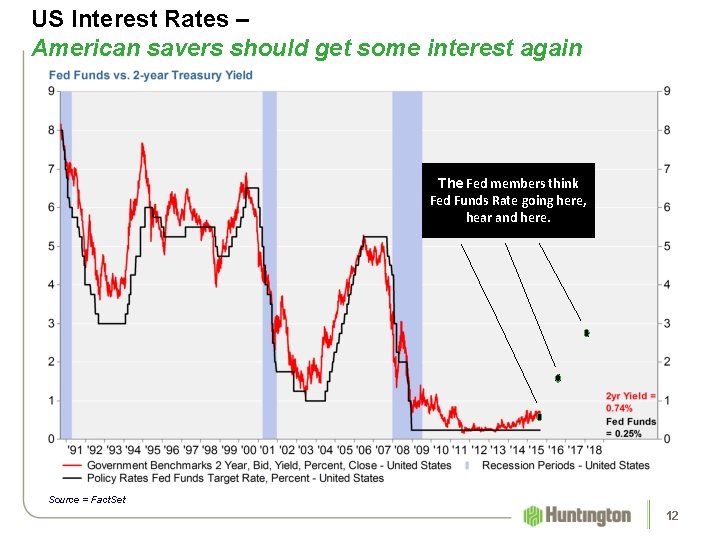 US Interest Rates –
American savers should get some interest again

Fed Funds vs. 2-year Treasury Yield

9
8
7
6
5
4
3
2
1
0

9
8
7
6
5
4
3
2
1
0

The Fed members think Fed Funds Rate going here, hear and here.

2yr Yield = 0.74%
Fed Funds = 0.25%

'91 '92 '93 '94 '95 '96 '97 '98 '99 '00 '01 '02 '03 '04 '05 '06 '07 '08 '09 '10 '11 '12 '13 '14 '15 '16 '17 '18

Government Benchmarks 2 Year, Bid, Yield, Percent, Close - United States
Recession Periods - United States
Policy Rates Fed Funds Target Rate, Percent - United States

Source = FactSet

Huntington

12